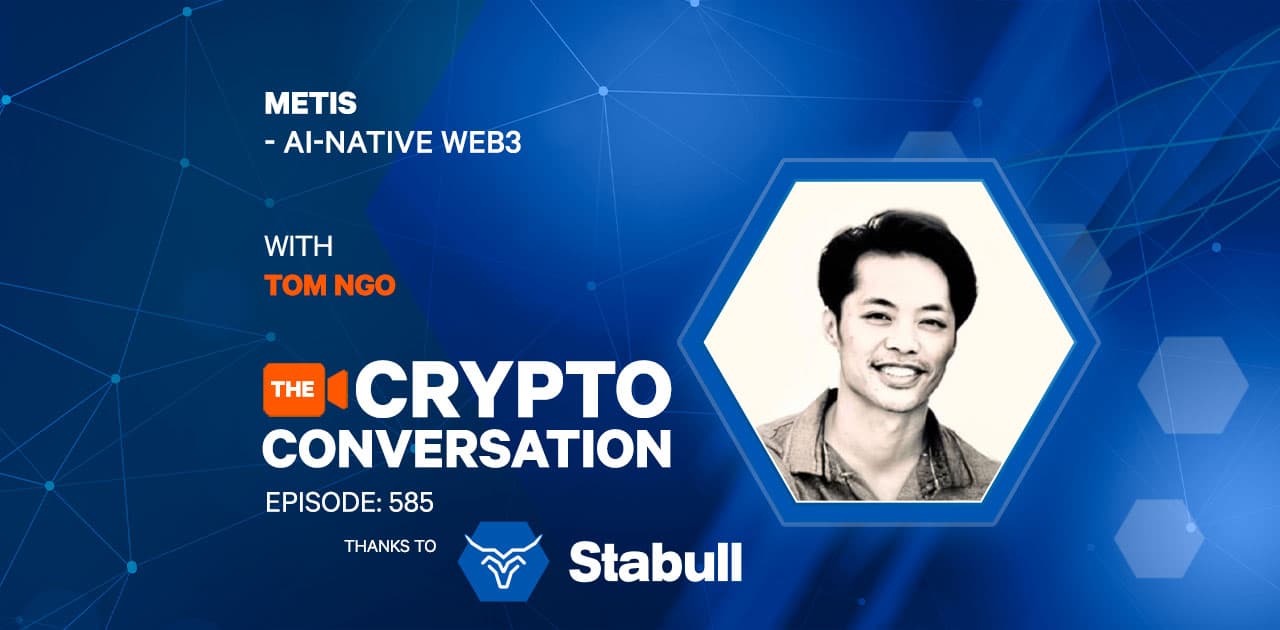 METIS
- AI-NATIVE WEB3

WITH
TOM NGO

THE CRYPTO CONVERSATION

EPISODE: 585

THANKS TO Stabull